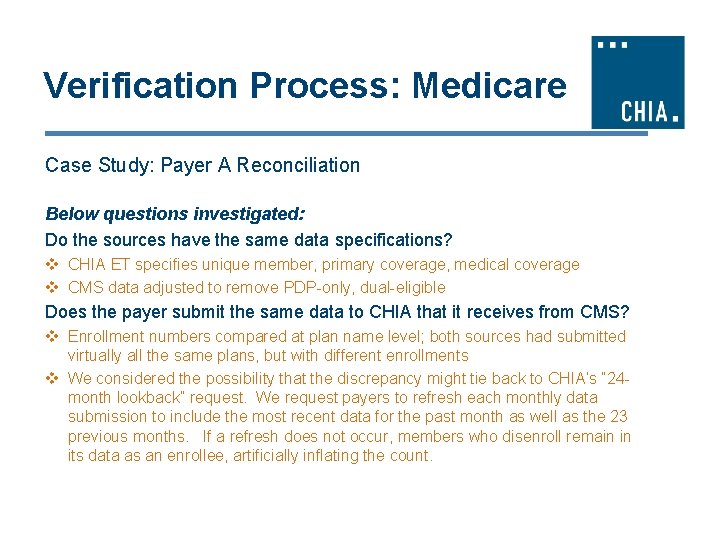 Verification Process: Medicare

CHIA.

Case Study: Payer A Reconciliation

Below questions investigated:

Do the sources have the same data specifications?

❖ CHIA ET specifies unique member, primary coverage, medical coverage

❖ CMS data adjusted to remove PDP-only, dual-eligible

Does the payer submit the same data to CHIA that it receives from CMS?

❖ Enrollment numbers compared at plan name level; both sources had submitted virtually all the same plans, but with different enrollments

❖ We considered the possibility that the discrepancy might tie back to CHIA's "24-month lookback" request. We request payers to refresh each monthly data submission to include the most recent data for the past month as well as the 23 previous months. If a refresh does not occur, members who disenroll remain in its data as an enrollee, artificially inflating the count.